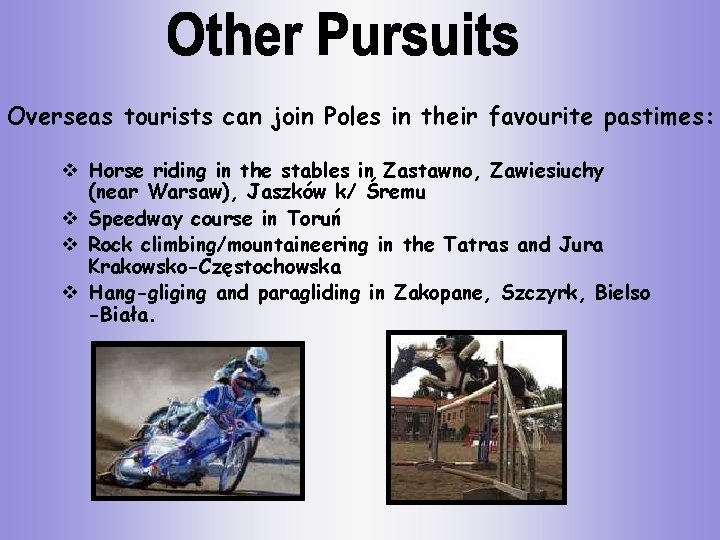 Other Pursuits

Overseas tourists can join Poles in their favourite pastimes:

❖ Horse riding in the stables in Zastawno, Zawiesiuchy (near Warsaw), Jaszków k/ Śremu
❖ Speedway course in Toruń
❖ Rock climbing/mountaineering in the Tatras and Jura Krakowsko-Częstochowska
❖ Hang-gliging and paragliding in Zakopane, Szczyrk, Bielso -Biała.